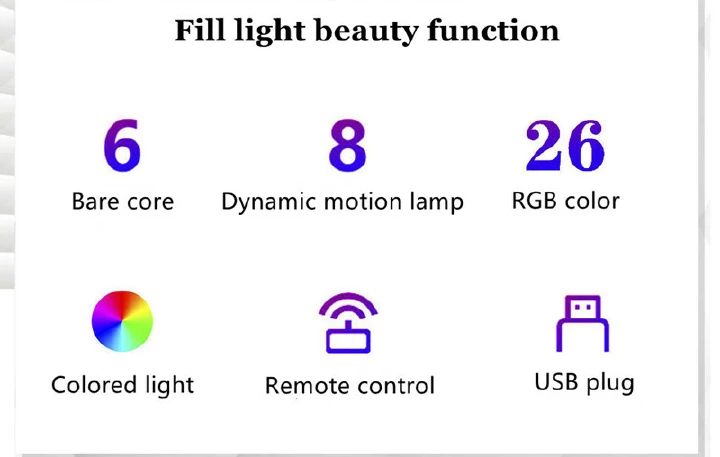 Fill light beauty function

6
Bare core

8
Dynamic motion lamp

26
RGB color

Colored light

Remote control

USB plug